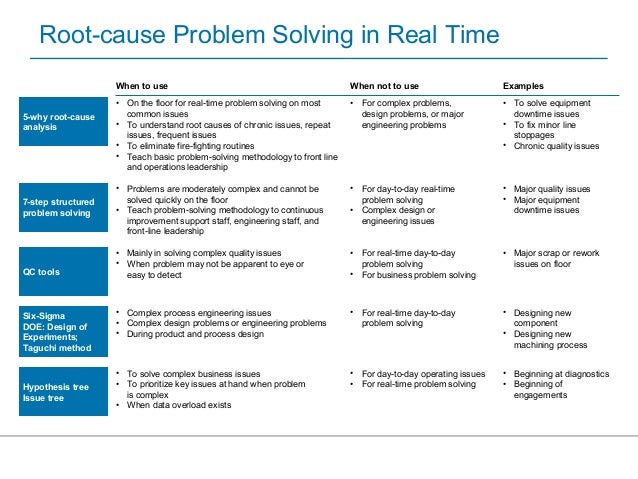 Root-cause Problem Solving in Real Time

| | When to use | When not to use | Examples |
|---|---|---|---|
| 5-why root-cause analysis | • On the floor for real-time problem solving on most common issues • To understand root causes of chronic issues, repeat issues, frequent issues • To eliminate fire-fighting routines • Teach basic problem-solving methodology to front line and operations leadership | • For complex problems, design problems, or major engineering problems | • To solve equipment downtime issues • To fix minor line stoppages • Chronic quality issues |
| 7-step structured problem solving | • Problems are moderately complex and cannot be solved quickly on the floor • Teach problem-solving methodology to continuous improvement support staff, engineering staff, and front-line leadership | • For day-to-day real-time problem solving • Complex design or engineering issues | • Major quality issues • Major equipment downtime issues |
| QC tools | • Mainly in solving complex quality issues • When problem may not be apparent to eye or easy to detect | • For real-time day-to-day problem solving • For business problem solving | • Major scrap or rework issues on floor |
| Six-Sigma DOE: Design of Experiments; Taguchi method | • Complex process engineering issues • Complex design problems or engineering problems • During product and process design | • For real-time day-to-day problem solving | • Designing new component • Designing new machining process |
| Hypothesis tree Issue tree | • To solve complex business issues • To prioritize key issues at hand when problem is complex • When data overload exists | • For day-to-day operating issues • For real-time problem solving | • Beginning at diagnostics • Beginning of engagements |